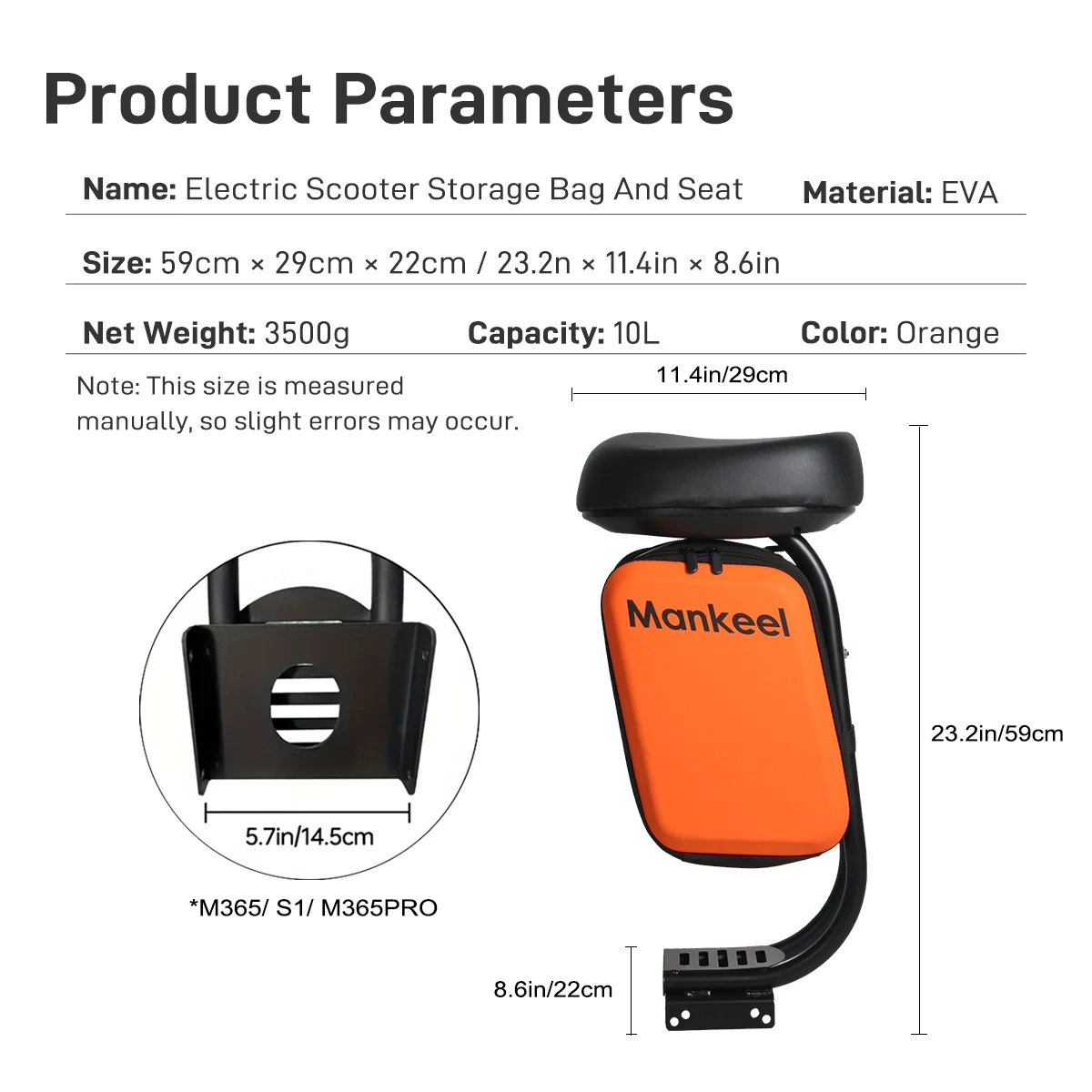 Product Parameters

Name: Electric Scooter Storage Bag And Seat

Material: EVA

Size: 59cm × 29cm × 22cm / 23.2n × 11.4in × 8.6in

Net Weight: 3500g

Capacity: 10L

Color: Orange

Note: This size is measured manually, so slight errors may occur.

11.4in/29cm

Mankeel

23.2in/59cm

5.7in/14.5cm

*M365/ S1/ M365PRO

8.6in/22cm